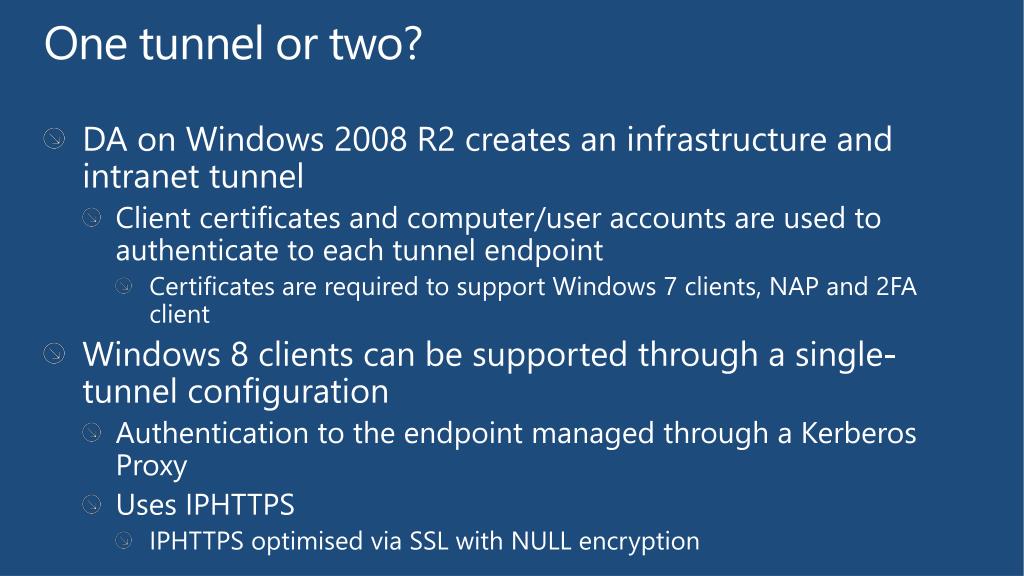 One tunnel or two?

DA on Windows 2008 R2 creates an infrastructure and intranet tunnel

Client certificates and computer/user accounts are used to authenticate to each tunnel endpoint

Certificates are required to support Windows 7 clients, NAP and 2FA client

Windows 8 clients can be supported through a single-tunnel configuration

Authentication to the endpoint managed through a Kerberos Proxy

Uses IPHTTPS

IPHTTPS optimised via SSL with NULL encryption